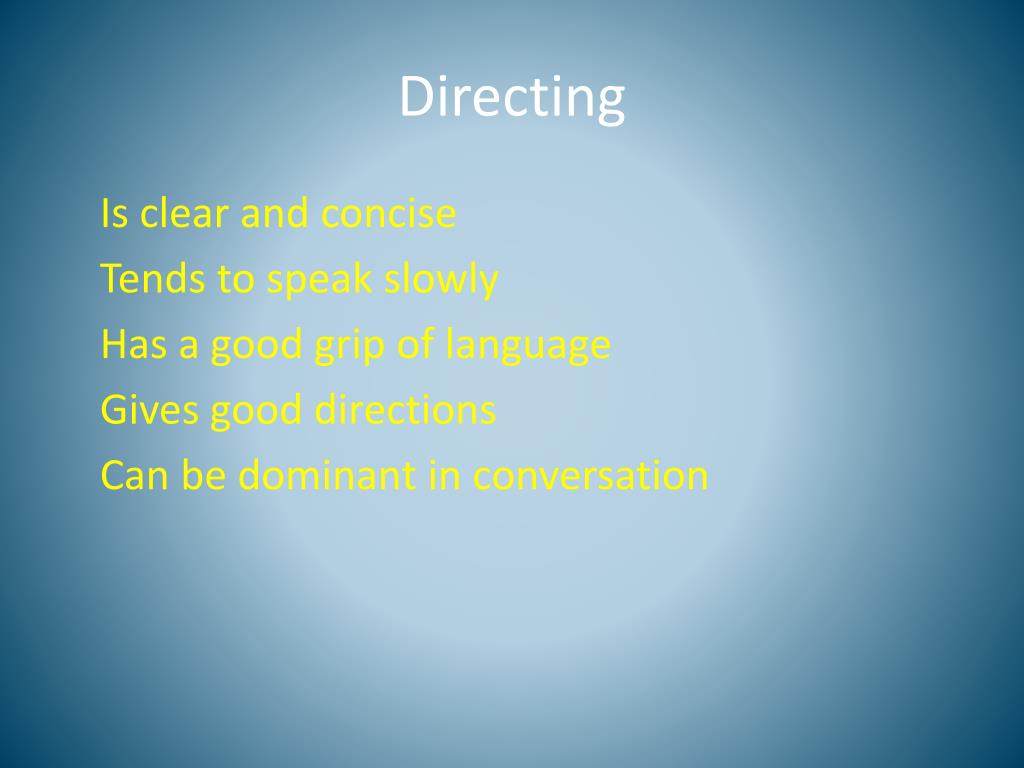 Directing

Is clear and concise
Tends to speak slowly
Has a good grip of language
Gives good directions
Can be dominant in conversation